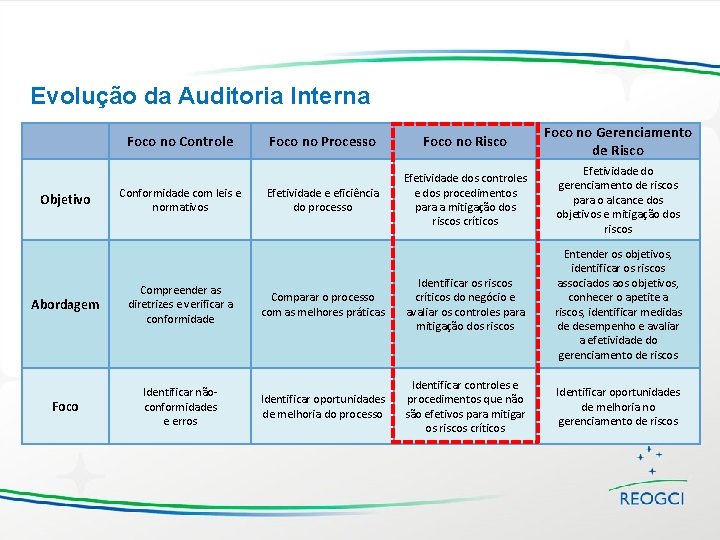 Evolução da Auditoria Interna

| | Foco no Controle | Foco no Processo | Foco no Risco | Foco no Gerenciamento de Risco |
|---|---|---|---|---|
| Objetivo | Conformidade com leis e normativos | Efetividade e eficiência do processo | Efetividade dos controles e dos procedimentos para a mitigação dos riscos críticos | Efetividade do gerenciamento de riscos para o alcance dos objetivos e mitigação dos riscos |
| Abordagem | Compreender as diretrizes e verificar a conformidade | Comparar o processo com as melhores práticas | Identificar os riscos críticos do negócio e avaliar os controles para mitigação dos riscos | Entender os objetivos, identificar os riscos associados aos objetivos, conhecer o apetite a riscos, identificar medidas de desempenho e avaliar a efetividade do gerenciamento de riscos |
| Foco | Identificar não-conformidades e erros | Identificar oportunidades de melhoria do processo | Identificar controles e procedimentos que não são efetivos para mitigar os riscos críticos | Identificar oportunidades de melhoria no gerenciamento de riscos |

REOGCI